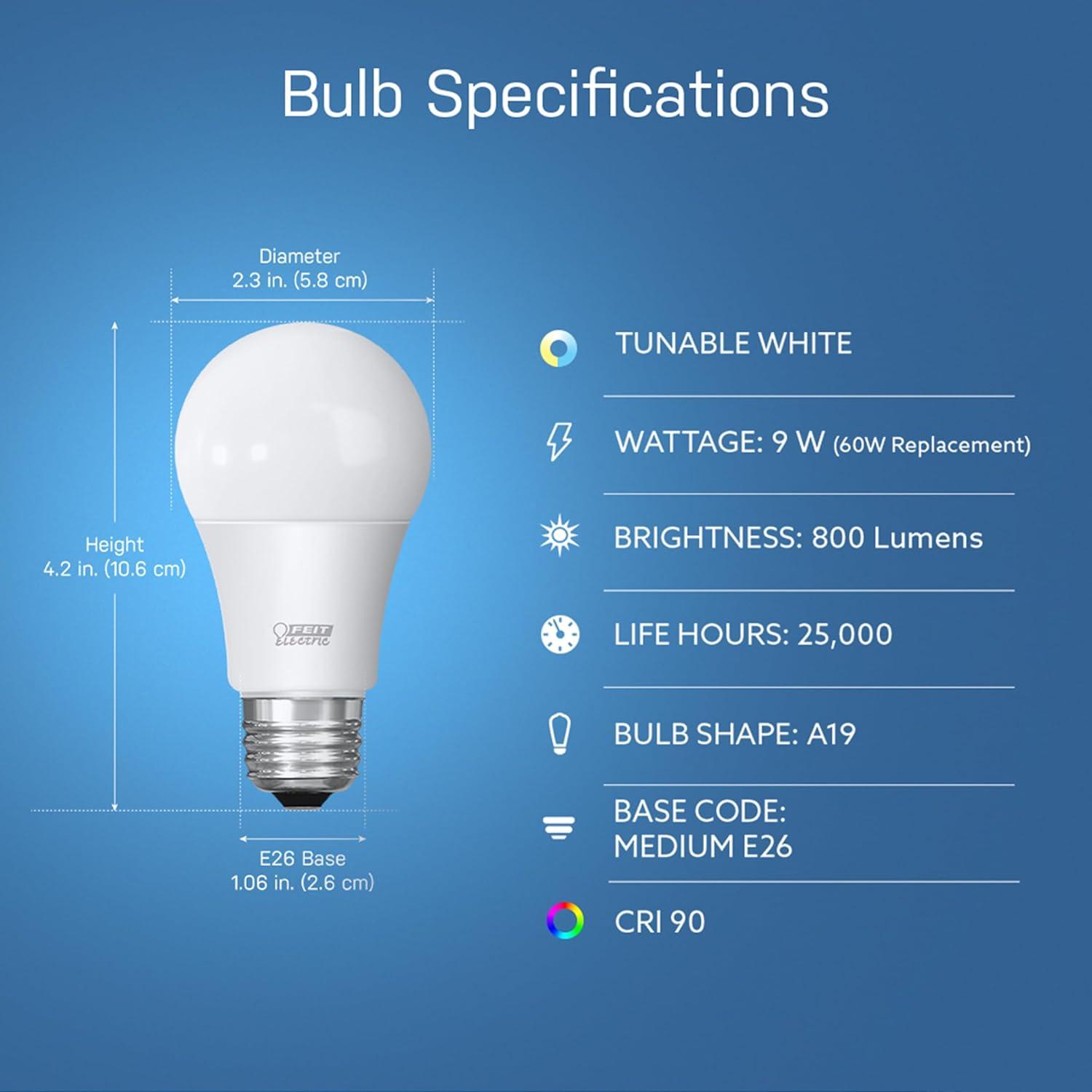 Bulb Specifications

Diameter
2.3 in. (5.8 cm)

Height
4.2 in. (10.6 cm)

FEIT Electric

E26 Base
1.06 in. (2.6 cm)

TUNABLE WHITE

WATTAGE: 9 W (60W Replacement)

BRIGHTNESS: 800 Lumens

LIFE HOURS: 25,000

BULB SHAPE: A19

BASE CODE:
MEDIUM E26

CRI 90